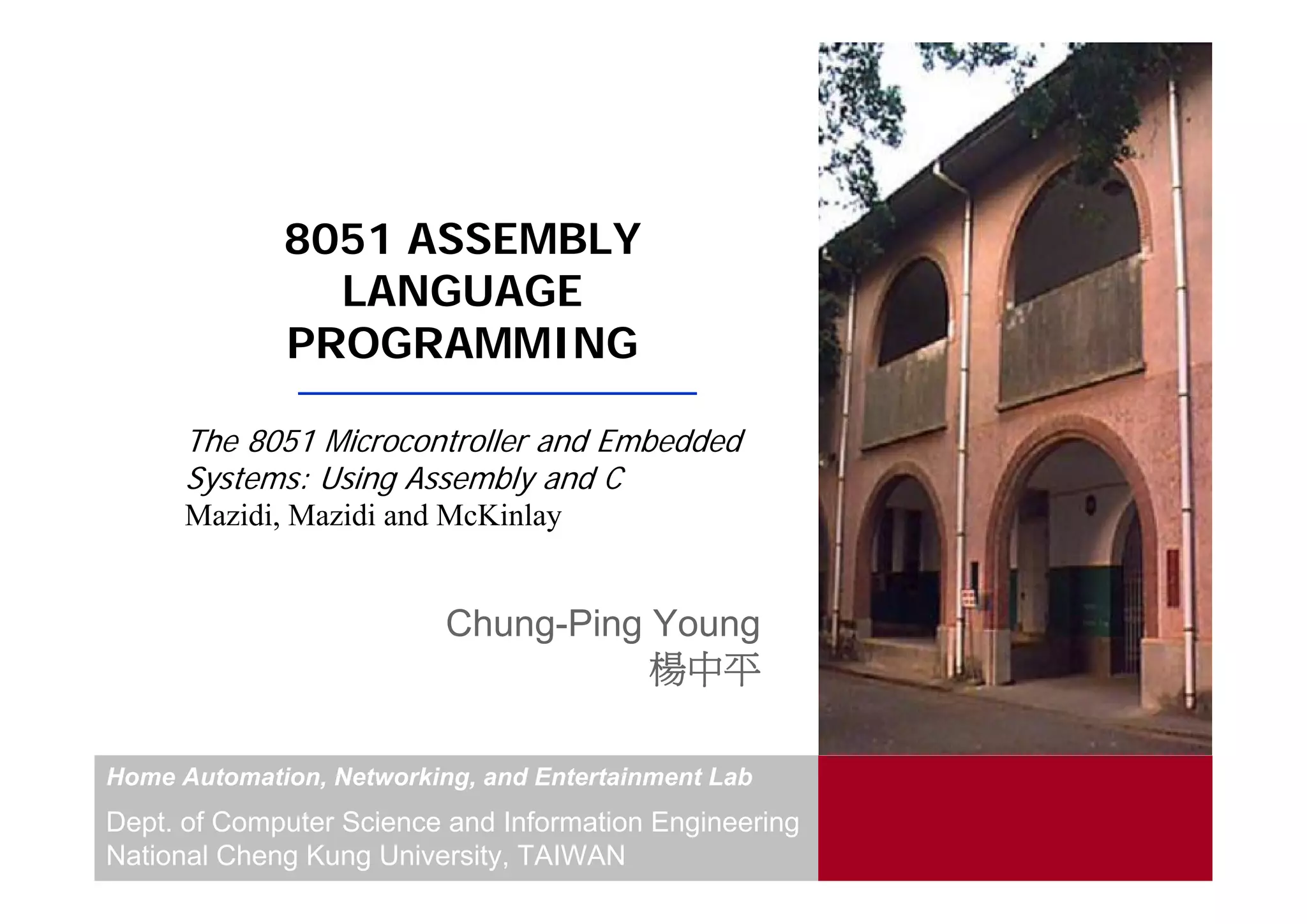 8051 ASSEMBLY LANGUAGE PROGRAMMING

The 8051 Microcontroller and Embedded Systems: Using Assembly and C
Mazidi, Mazidi and McKinlay

Chung-Ping Young
楊中平

Home Automation, Networking, and Entertainment Lab

Dept. of Computer Science and Information Engineering
National Cheng Kung University, TAIWAN